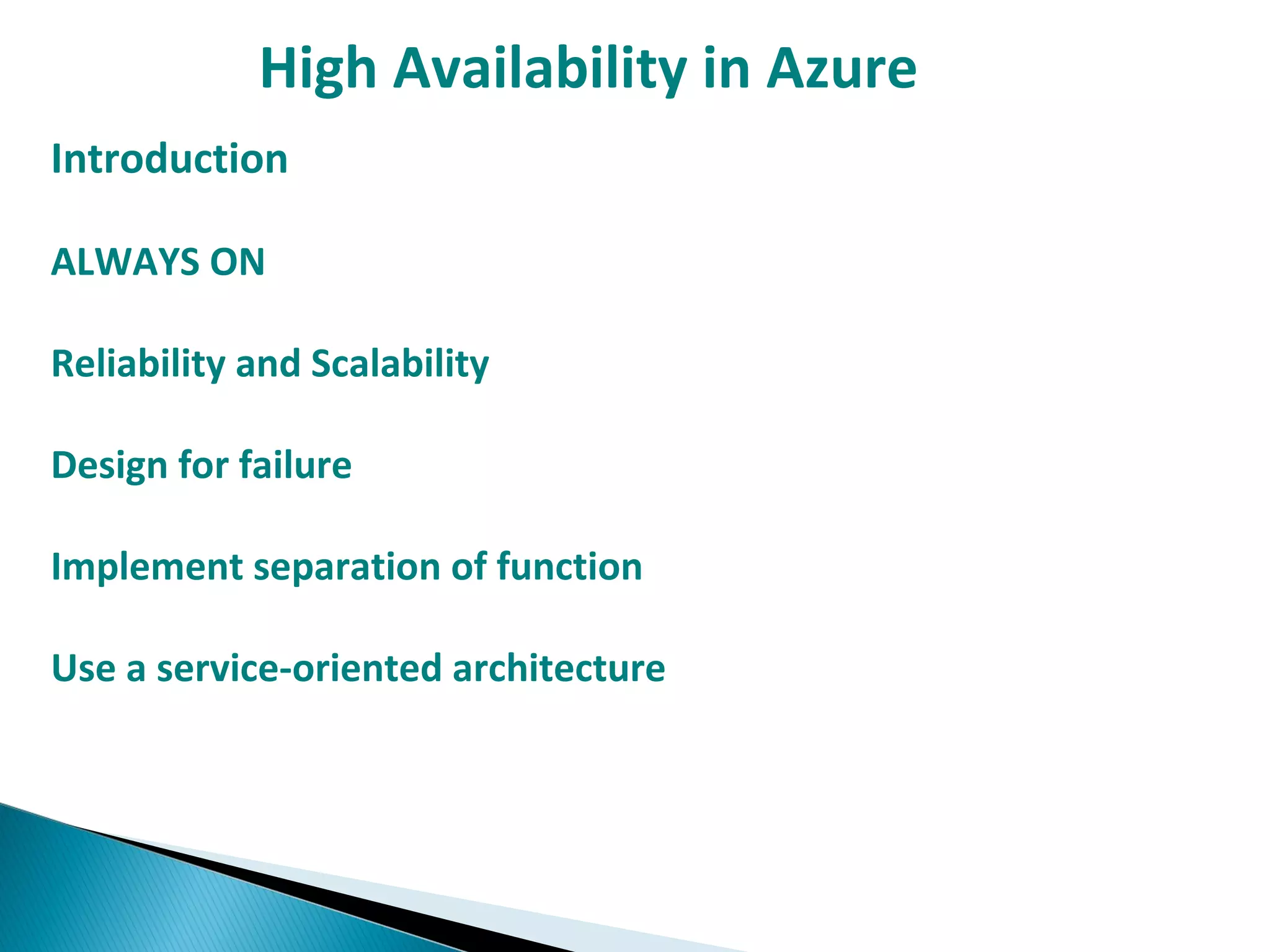 High Availability in Azure

Introduction

ALWAYS ON

Reliability and Scalability

Design for failure

Implement separation of function

Use a service-oriented architecture